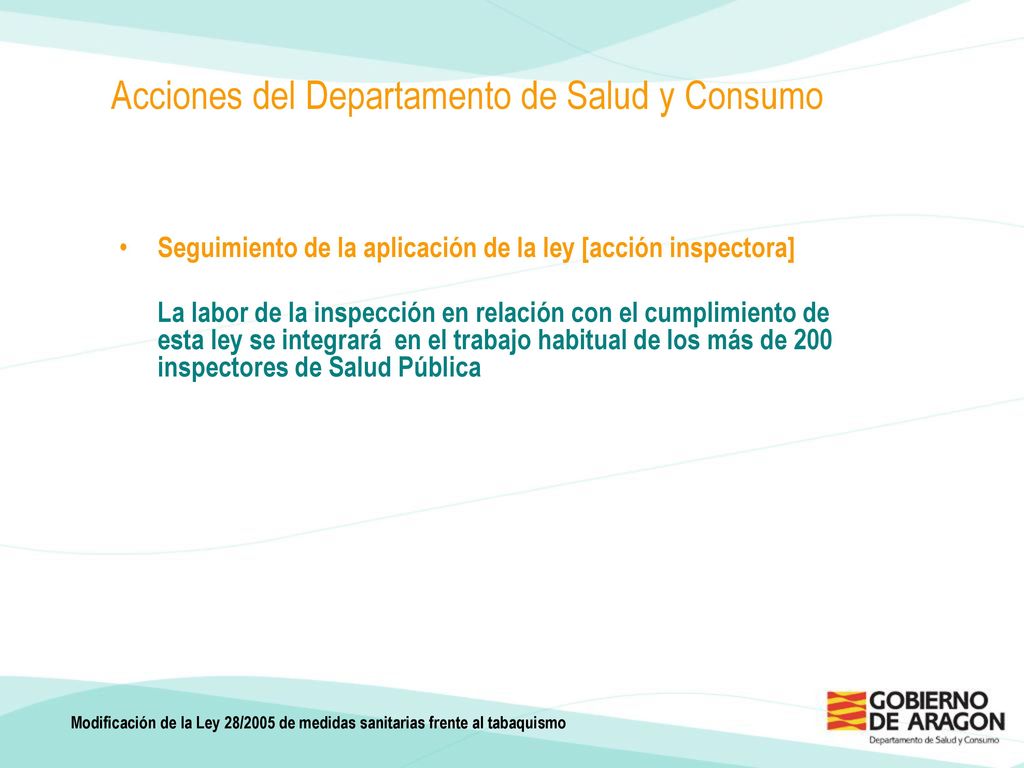 Acciones del Departamento de Salud y Consumo

• Seguimiento de la aplicación de la ley [acción inspectora]

La labor de la inspección en relación con el cumplimiento de esta ley se integrará en el trabajo habitual de los más de 200 inspectores de Salud Pública

Modificación de la Ley 28/2005 de medidas sanitarias frente al tabaquismo

GOBIERNO DE ARAGON
Departamento de Salud y Consumo